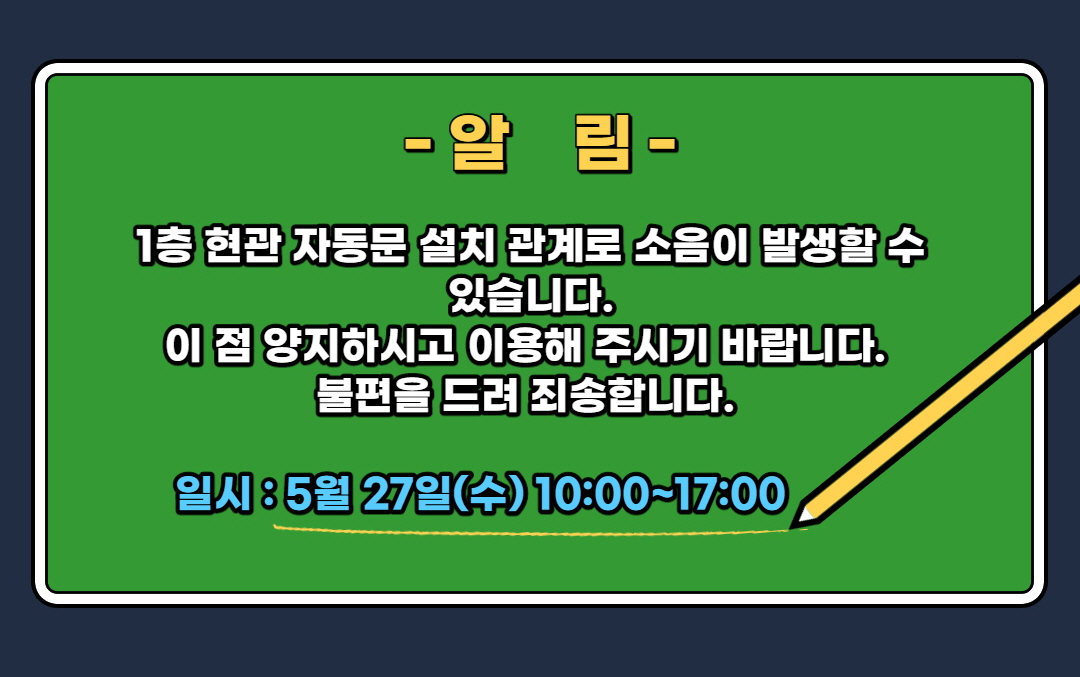 - 알 림 -

1층 현관 자동문 설치 관계로 소음이 발생할 수 있습니다.
이 점 양지하시고 이용해 주시기 바랍니다.
불편을 드려 죄송합니다.

일시 : 5월 27일(수) 10:00~17:00